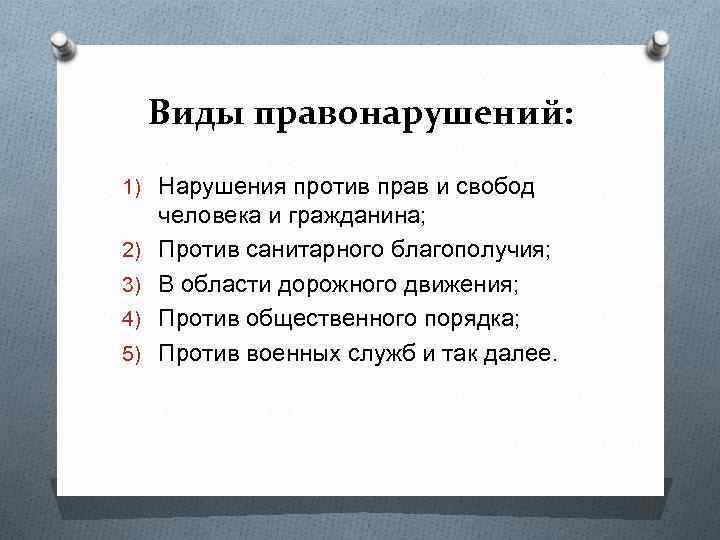 Виды правонарушений:

1) Нарушения против прав и свобод человека и гражданина;
2) Против санитарного благополучия;
3) В области дорожного движения;
4) Против общественного порядка;
5) Против военных служб и так далее.